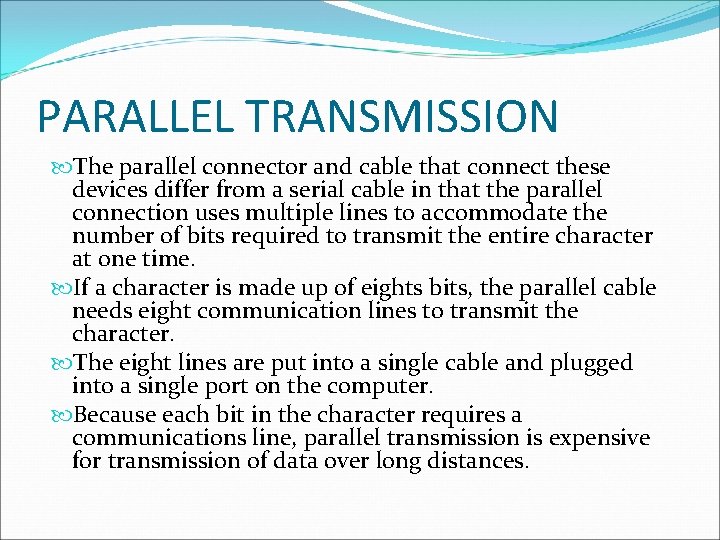 PARALLEL TRANSMISSION

The parallel connector and cable that connect these devices differ from a serial cable in that the parallel connection uses multiple lines to accommodate the number of bits required to transmit the entire character at one time.

If a character is made up of eights bits, the parallel cable needs eight communication lines to transmit the character.

The eight lines are put into a single cable and plugged into a single port on the computer.

Because each bit in the character requires a communications line, parallel transmission is expensive for transmission of data over long distances.